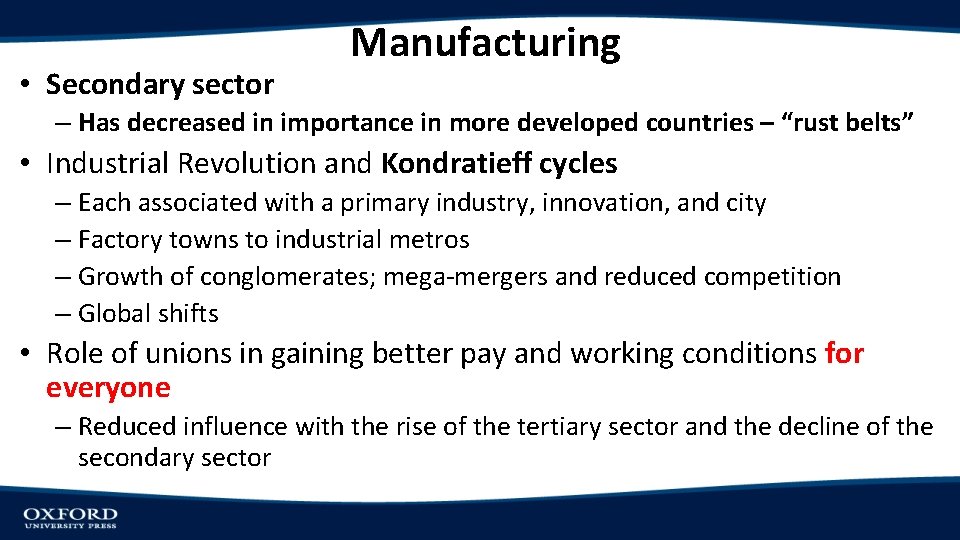 Manufacturing

• Secondary sector
– Has decreased in importance in more developed countries – “rust belts”

• Industrial Revolution and Kondratieff cycles
– Each associated with a primary industry, innovation, and city
– Factory towns to industrial metros
– Growth of conglomerates; mega-mergers and reduced competition
– Global shifts

• Role of unions in gaining better pay and working conditions for everyone
– Reduced influence with the rise of the tertiary sector and the decline of the secondary sector

OXFORD
UNIVERSITY PRESS